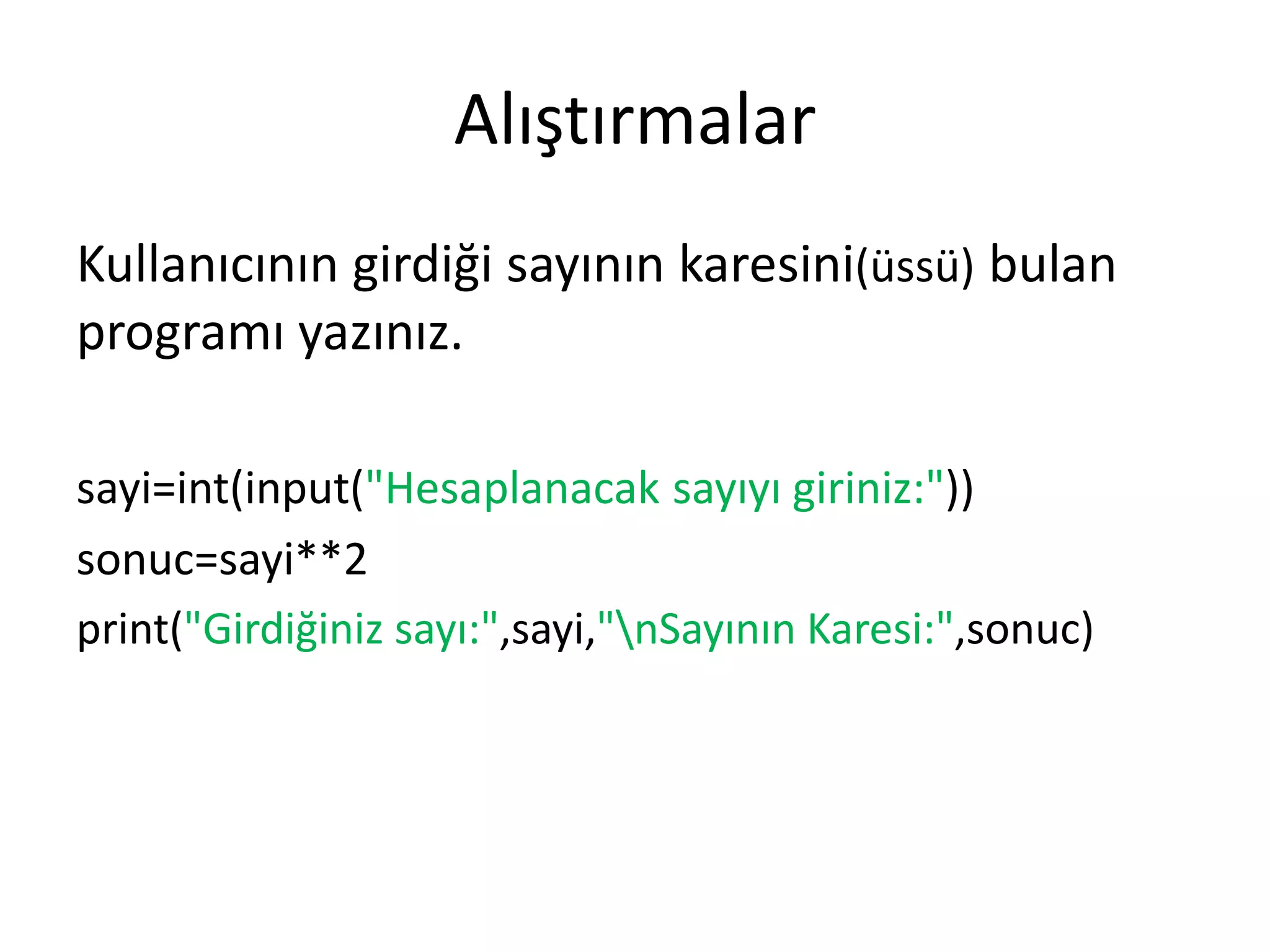 Alıştırmalar

Kullanıcının girdiği sayının karesini(üssü) bulan programı yazınız.

sayi=int(input("Hesaplanacak sayıyı giriniz:"))
sonuc=sayi**2
print("Girdiğiniz sayı:",sayi,"\nSayının Karesi:",sonuc)